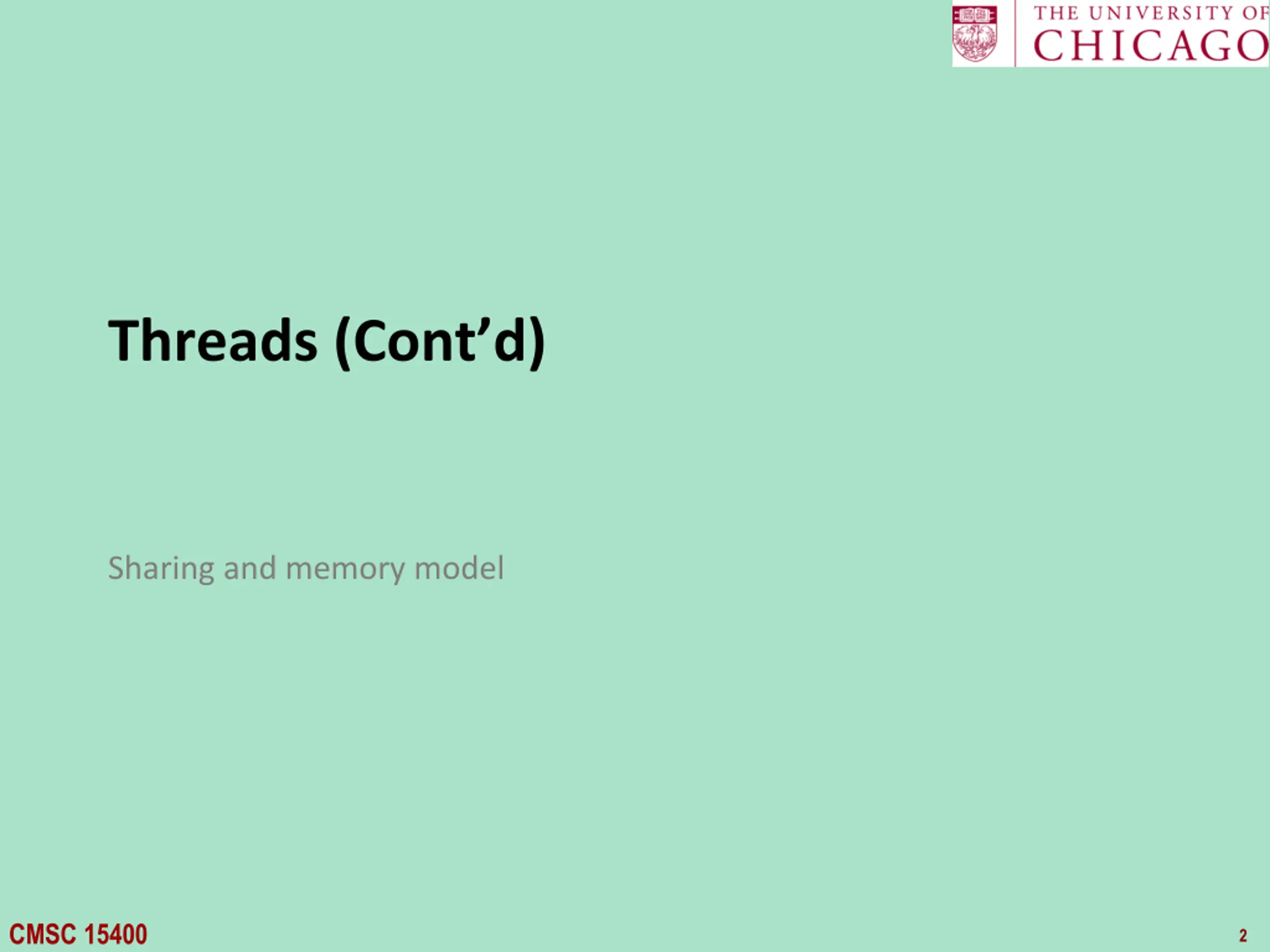 THE UNIVERSITY OF
CHICAGO

Threads (Cont’d)

Sharing and memory model

CMSC 15400

2